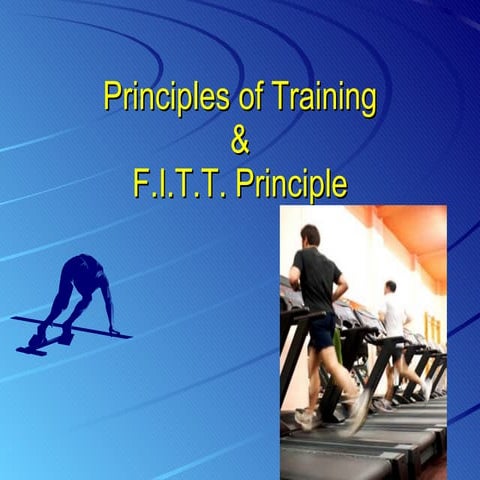 Principles of Training
&
F.I.T.T. Principle